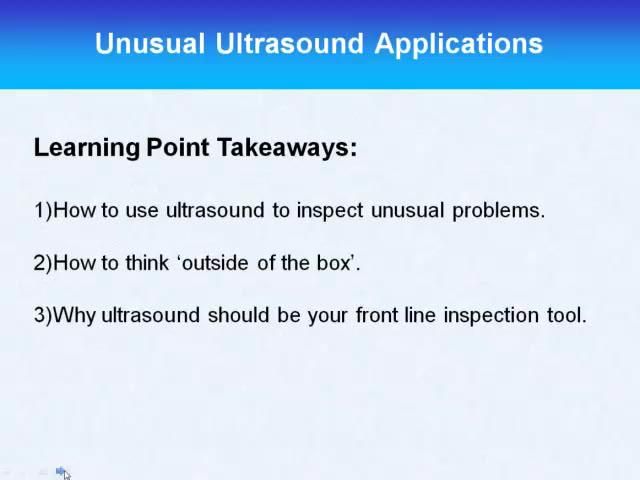 Unusual Ultrasound Applications

Learning Point Takeaways:

1)How to use ultrasound to inspect unusual problems.

2)How to think ‘outside of the box’.

3)Why ultrasound should be your front line inspection tool.